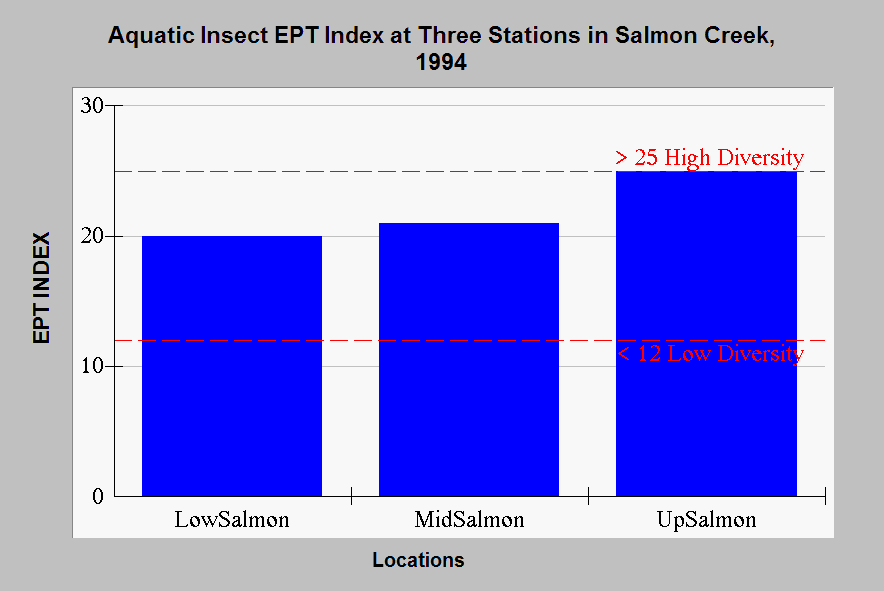 Aquatic Insect EPT Index at Three Stations in Salmon Creek, 1994

EPT INDEX

30
20
10
0

> 25 High Diversity
< 12 Low Diversity

LowSalmon
MidSalmon
UpSalmon

Locations